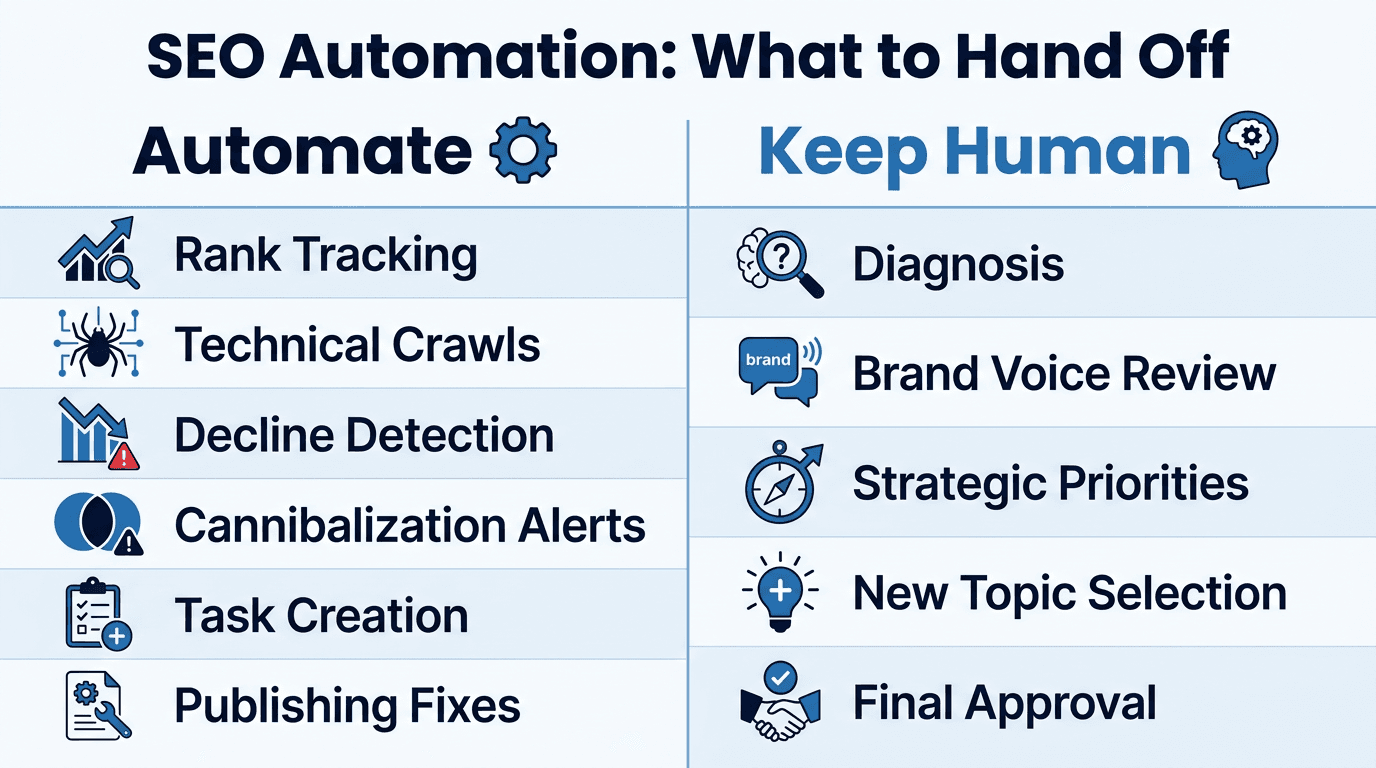 SEO Automation: What to Hand Off

Automate

Rank Tracking

Technical Crawls

Decline Detection

Cannibalization Alerts

Task Creation

Publishing Fixes

Keep Human

Diagnosis

brand

Brand Voice Review

Strategic Priorities

New Topic Selection

Final Approval